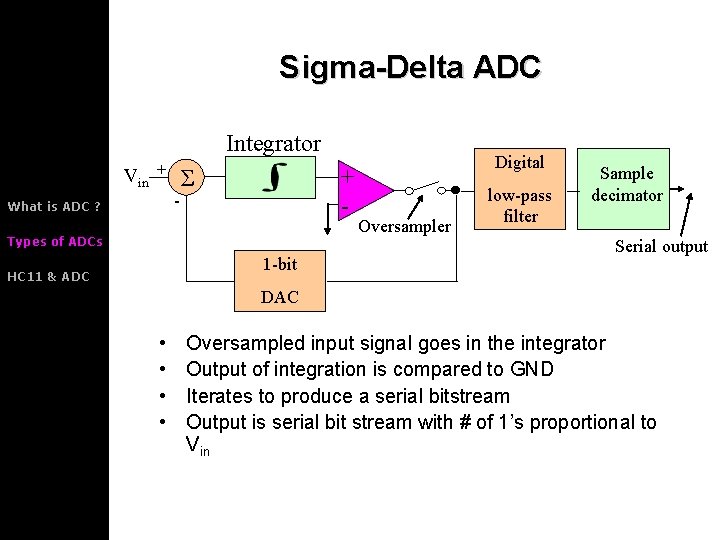 What is ADC ?

Types of ADCs

HC11 & ADC

Sigma-Delta ADC

Integrator

$V_{in}$ + $\Sigma$ -

$\int$

+

-

Oversampler

Digital low-pass filter

Sample decimator

Serial output

1-bit DAC

• Oversampled input signal goes in the integrator
• Output of integration is compared to GND
• Iterates to produce a serial bitstream
• Output is serial bit stream with # of 1's proportional to $V_{in}$